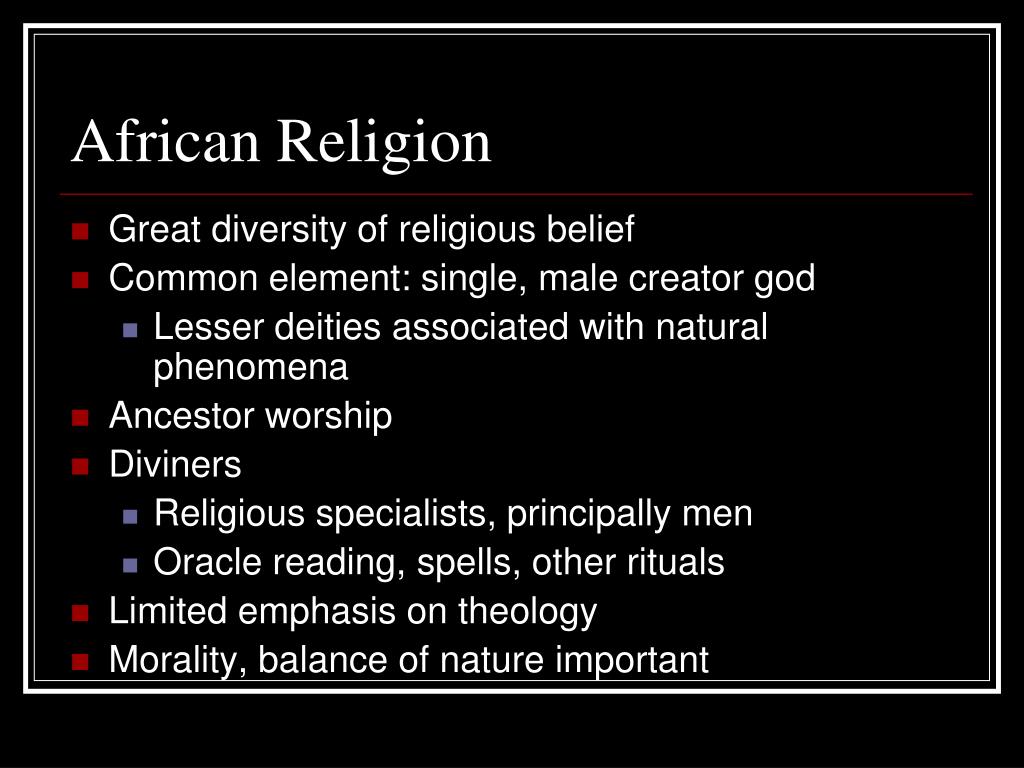 African Religion

- Great diversity of religious belief
- Common element: single, male creator god
  - Lesser deities associated with natural phenomena
- Ancestor worship
- Diviners
  - Religious specialists, principally men
  - Oracle reading, spells, other rituals
- Limited emphasis on theology
- Morality, balance of nature important